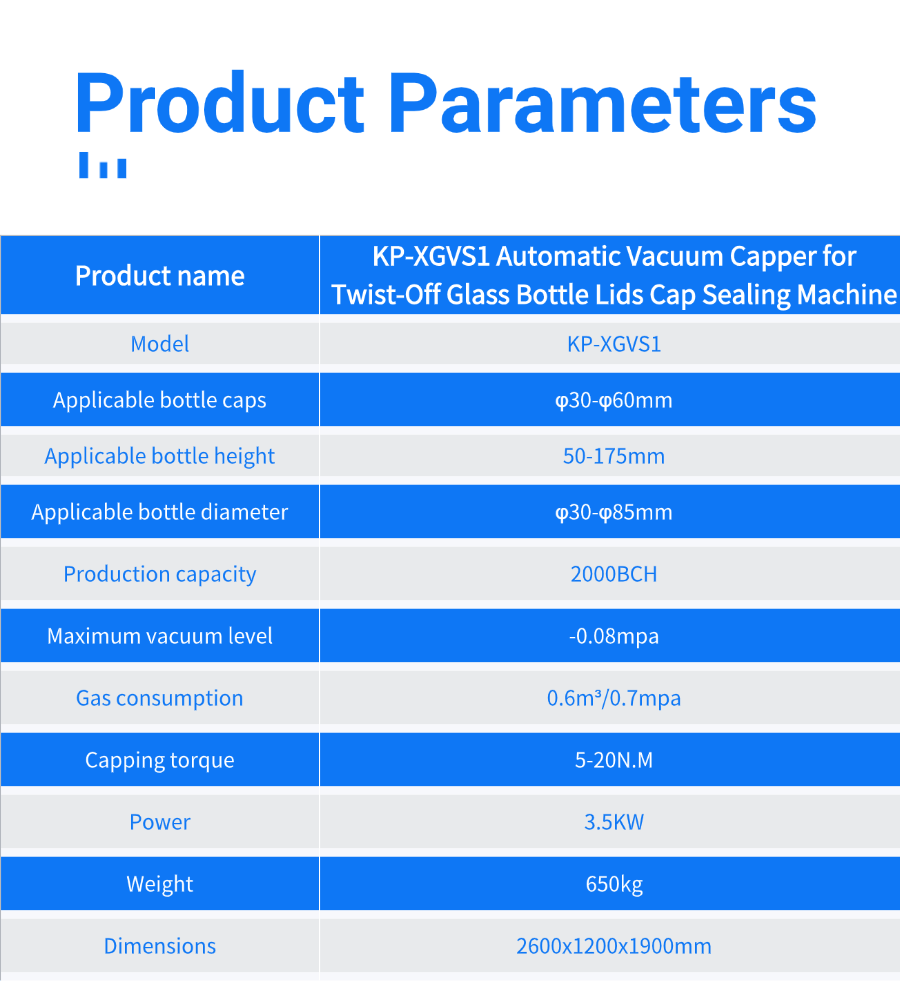 Product Parameters

| Product name | KP-XGVS1 Automatic Vacuum Capper for Twist-Off Glass Bottle Lids Cap Sealing Machine |
|---|---|
| Model | KP-XGVS1 |
| Applicable bottle caps | φ30-φ60mm |
| Applicable bottle height | 50-175mm |
| Applicable bottle diameter | φ30-φ85mm |
| Production capacity | 2000BCH |
| Maximum vacuum level | -0.08mpa |
| Gas consumption | 0.6m³/0.7mpa |
| Capping torque | 5-20N.M |
| Power | 3.5KW |
| Weight | 650kg |
| Dimensions | 2600x1200x1900mm |